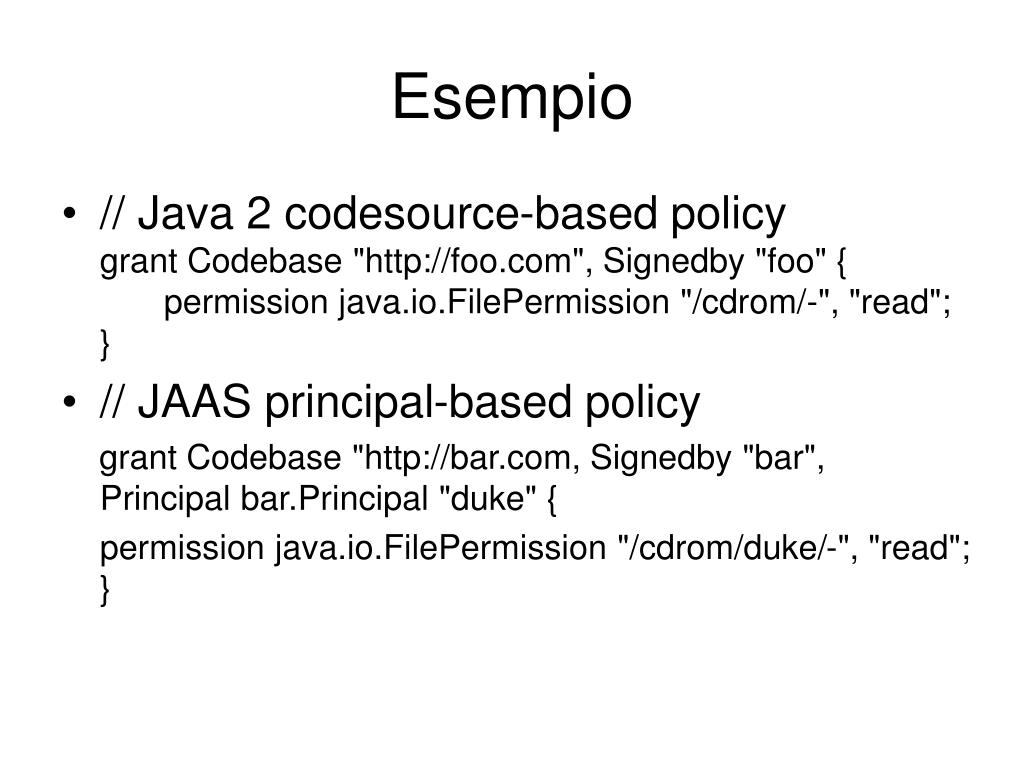 Esempio

• // Java 2 codesource-based policy
grant Codebase "http://foo.com", Signedby "foo" {
permission java.io.FilePermission "/cdrom/-", "read";
}

• // JAAS principal-based policy
grant Codebase "http://bar.com, Signedby "bar", Principal bar.Principal "duke" {
permission java.io.FilePermission "/cdrom/duke/-", "read";
}